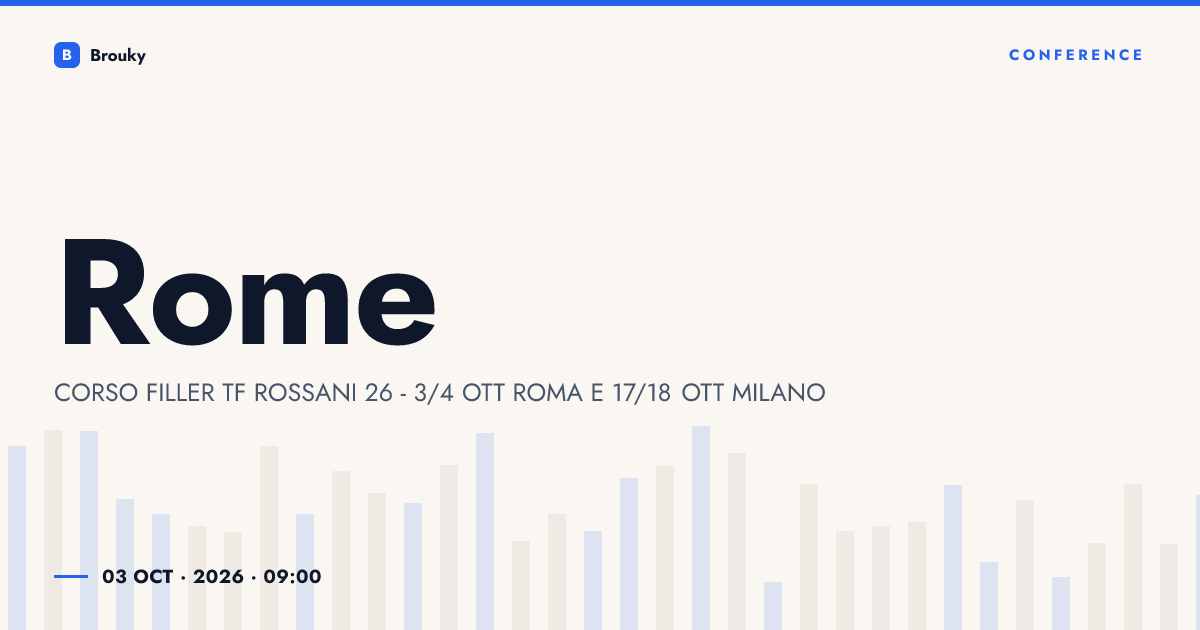 B Brouky

CONFERENCE

Rome

CORSO FILLER TF ROSSANI 26 - 3/4 OTT ROMA E 17/18 OTT MILANO

03 OCT · 2026 · 09:00